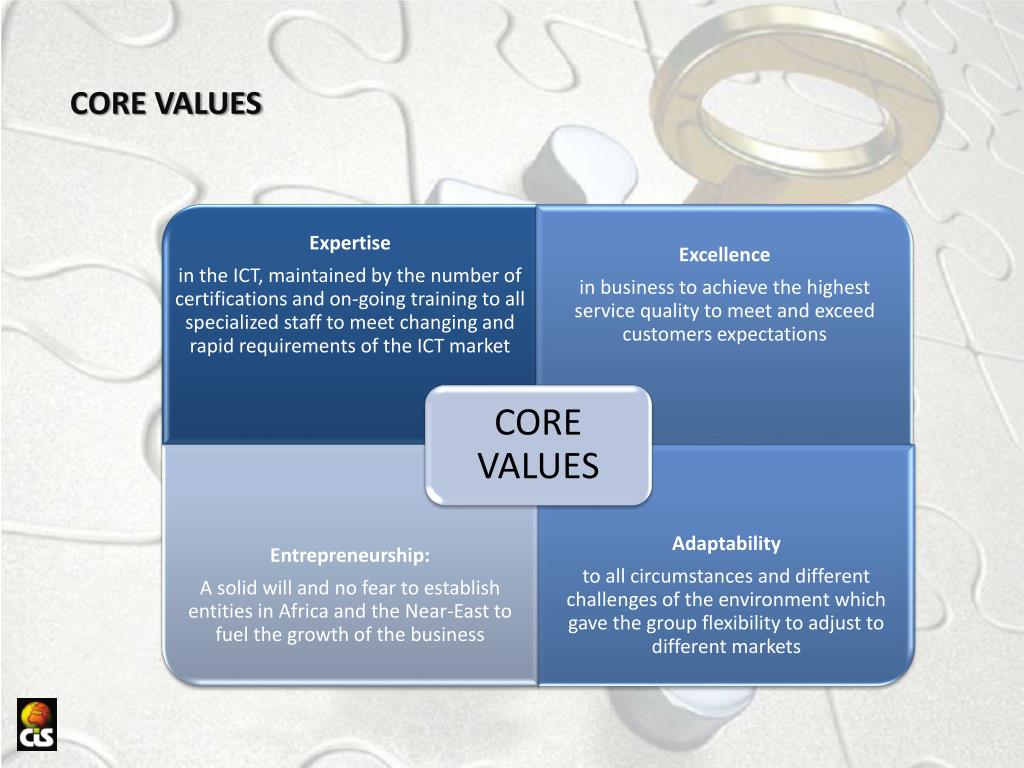 CORE VALUES

Expertise

in the ICT, maintained by the number of certifications and on-going training to all specialized staff to meet changing and rapid requirements of the ICT market

Excellence

in business to achieve the highest service quality to meet and exceed customers expectations

CORE VALUES

Entrepreneurship:

A solid will and no fear to establish entities in Africa and the Near-East to fuel the growth of the business

Adaptability

to all circumstances and different challenges of the environment which gave the group flexibility to adjust to different markets

CIS